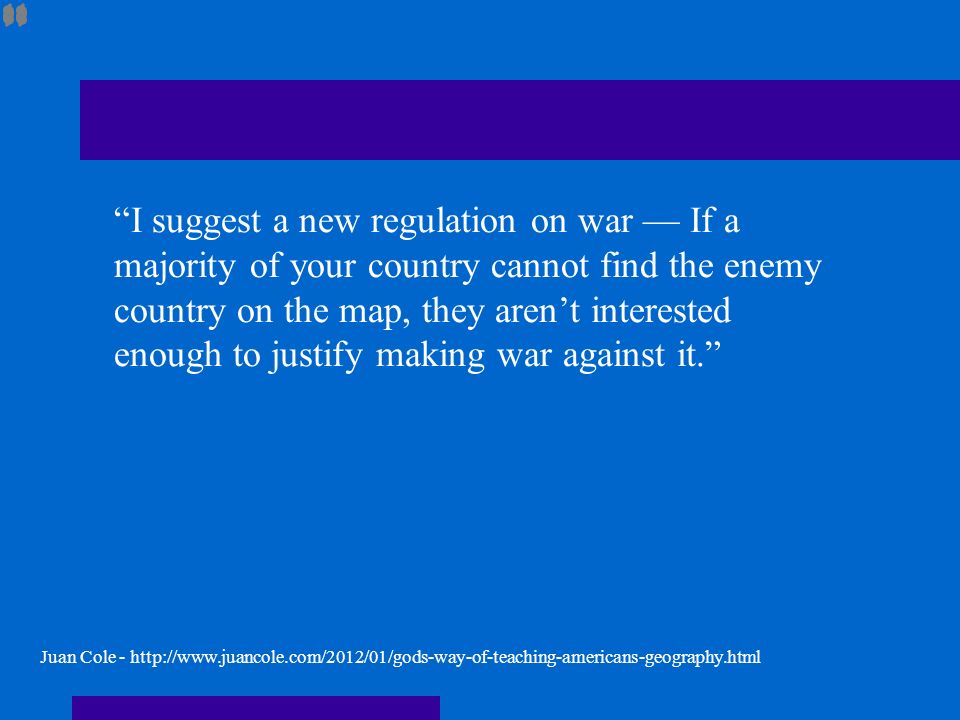 “I suggest a new regulation on war — If a majority of your country cannot find the enemy country on the map, they aren’t interested enough to justify making war against it.”

Juan Cole - http://www.juancole.com/2012/01/gods-way-of-teaching-americans-geography.html